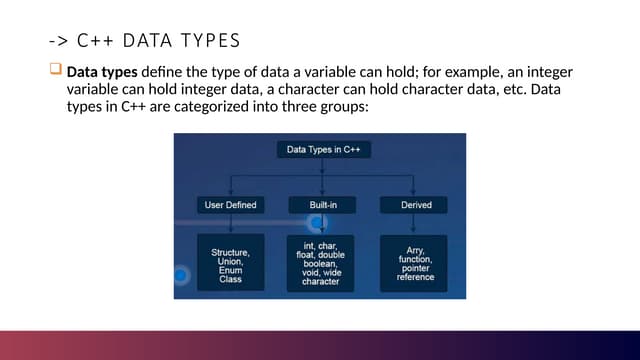 -> C++ DATA TYPES

Data types define the type of data a variable can hold; for example, an integer variable can hold integer data, a character can hold character data, etc. Data types in C++ are categorized into three groups:

Data Types in C++

User Defined

Built-in

Derived

Structure, Union, Enum Class

int, char, float, double boolean, void, wide character

Arry, function, pointer reference